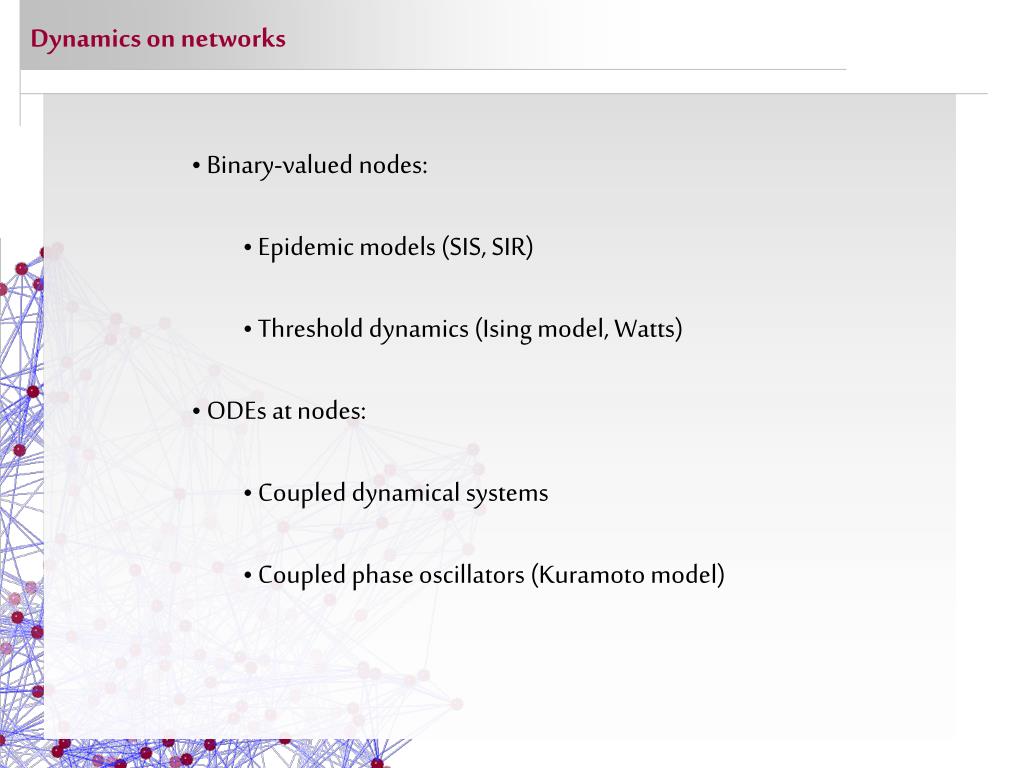 Dynamics on networks

• Binary-valued nodes:

• Epidemic models (SIS, SIR)

• Threshold dynamics (Ising model, Watts)

• ODEs at nodes:

• Coupled dynamical systems

• Coupled phase oscillators (Kuramoto model)